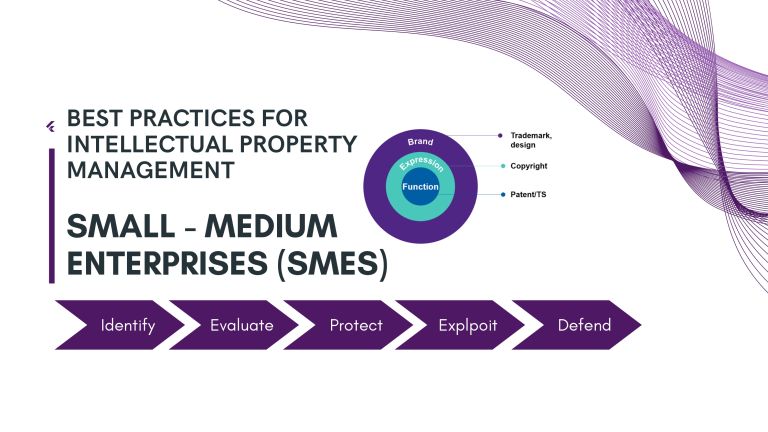 BEST PRACTICES FOR INTELLECTUAL PROPERTY MANAGEMENT

SMALL - MEDIUM ENTERPRISES (SMES)

Brand
Expression
Function

Trademark, design
Copyright
Patent/TS

Identify
Evaluate
Protect
Explpoit
Defend